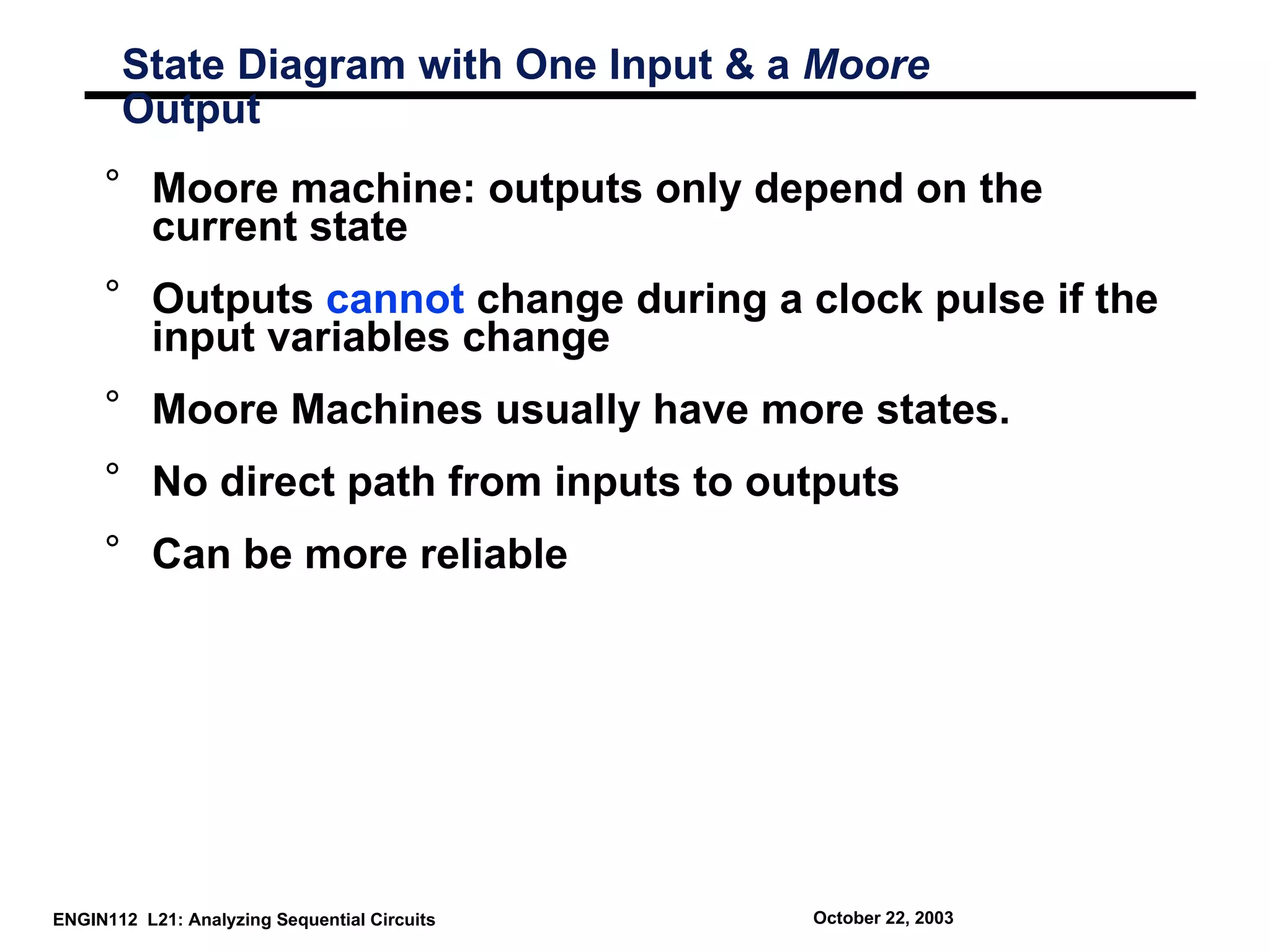 State Diagram with One Input & a Moore Output

° Moore machine: outputs only depend on the current state

° Outputs cannot change during a clock pulse if the input variables change

° Moore Machines usually have more states.

° No direct path from inputs to outputs

° Can be more reliable

ENGIN112 L21: Analyzing Sequential Circuits

October 22, 2003